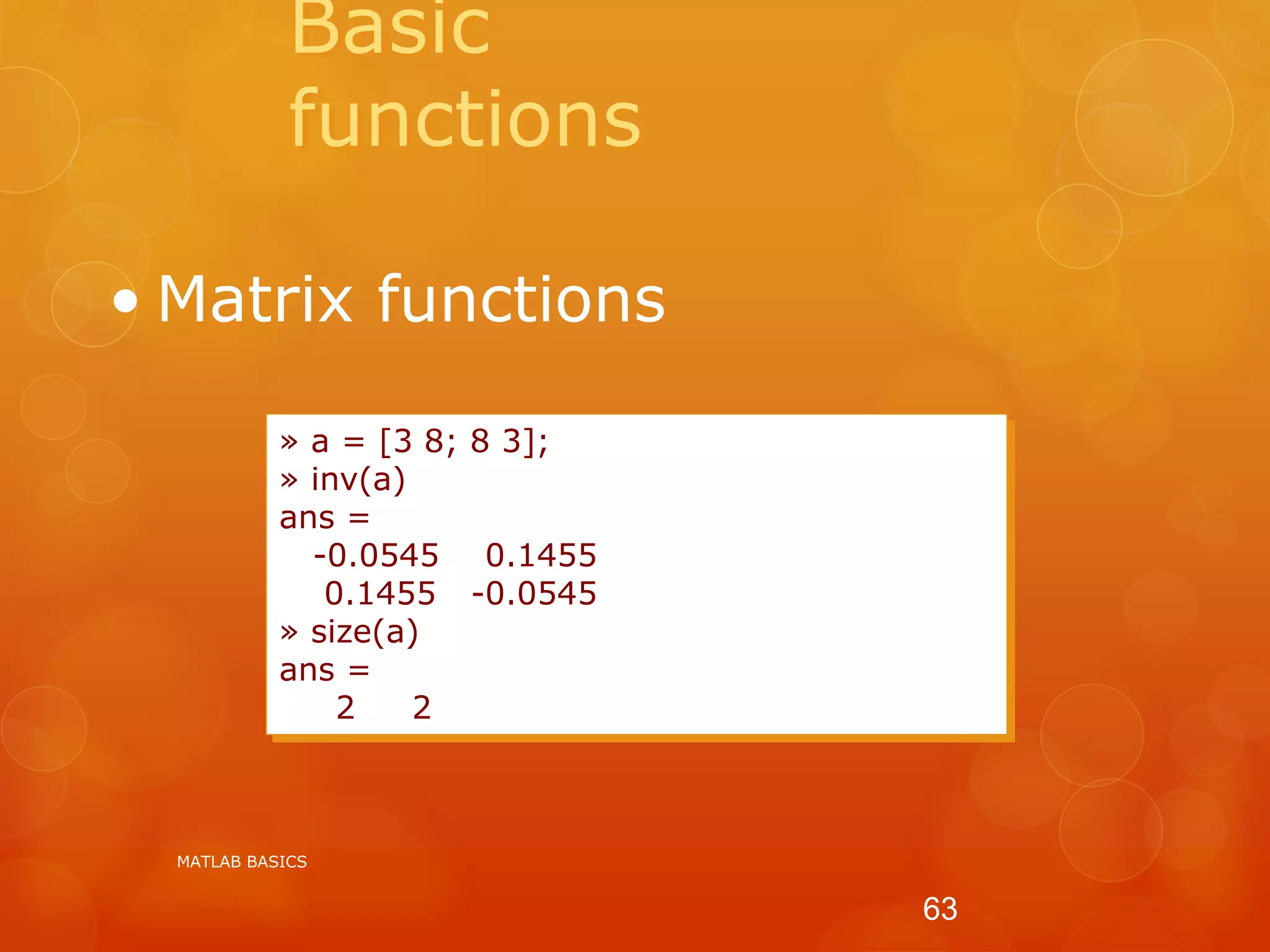 Basic functions

• Matrix functions

» a = [3 8; 8 3];
» inv(a)
ans =
-0.0545 0.1455
0.1455 -0.0545
» size(a)
ans =
2 2

MATLAB BASICS

63